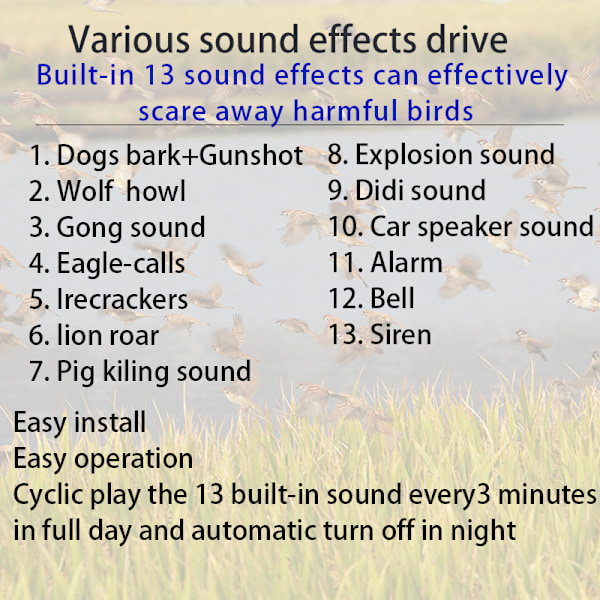 Various sound effects drive

Built-in 13 sound effects can effectively scare away harmful birds

1. Dogs bark+Gunshot
2. Wolf howl
3. Gong sound
4. Eagle-calls
5. Irecrackers
6. lion roar
7. Pig kiling sound

8. Explosion sound
9. Didi sound
10. Car speaker sound
11. Alarm
12. Bell
13. Siren

Easy install
Easy operation
Cyclic play the 13 built-in sound every3 minutes in full day and automatic turn off in night